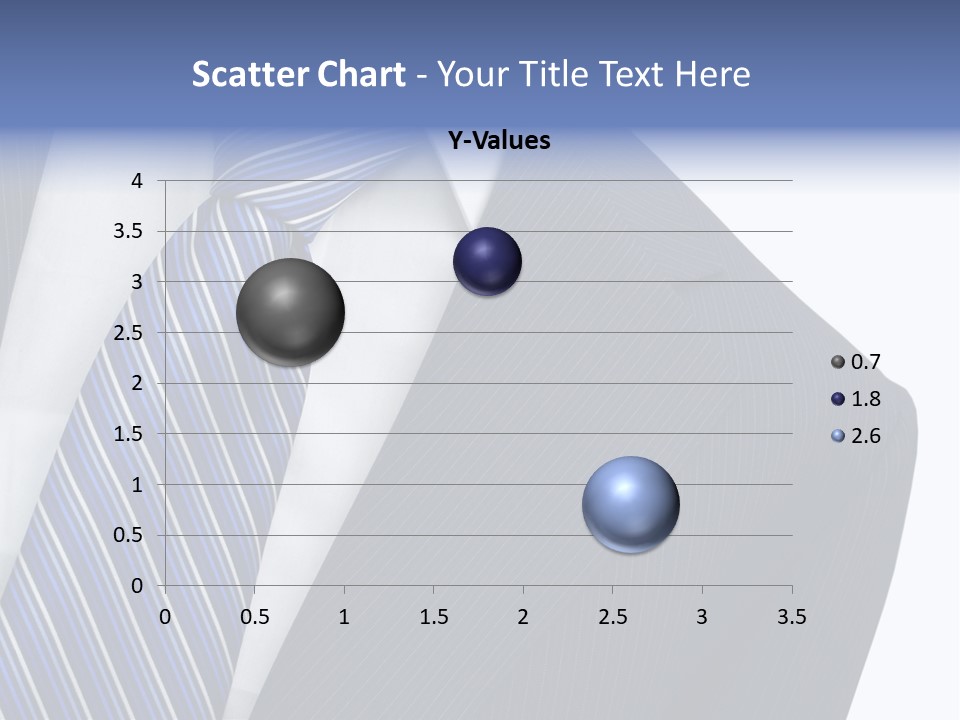 Scatter Chart - Your Title Text Here

Y-Values

4
3.5
3
2.5
2
1.5
1
0.5
0

0 0.5 1 1.5 2 2.5 3 3.5

0.7
1.8
2.6